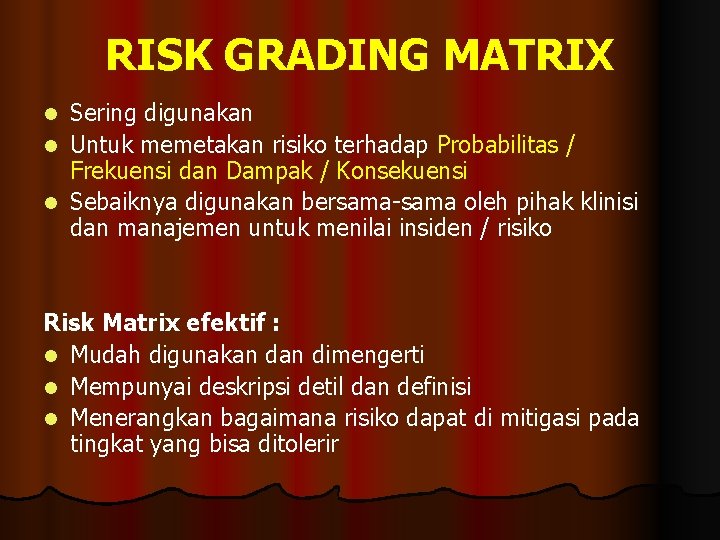 RISK GRADING MATRIX

- Sering digunakan
- Untuk memetakan risiko terhadap Probabilitas / Frekuensi dan Dampak / Konsekuensi
- Sebaiknya digunakan bersama-sama oleh pihak klinisi dan manajemen untuk menilai insiden / risiko

Risk Matrix efektif :
- Mudah digunakan dan dimengerti
- Mempunyai deskripsi detil dan definisi
- Menerangkan bagaimana risiko dapat di mitigasi pada tingkat yang bisa ditolerir